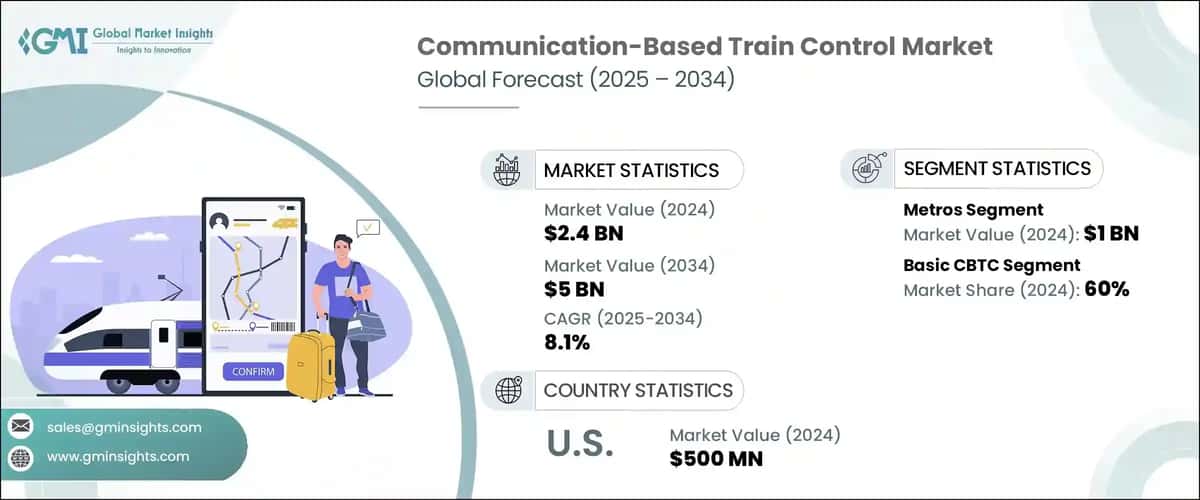 GMI Global Market Insights
Insights to Innovation

Communication-Based Train Control Market
Global Forecast (2025 – 2034)

MARKET STATISTICS

Market Value (2024)
$2.4 BN

Market Value (2034)
$5 BN

CAGR (2025-2034)
8.1%

SEGMENT STATISTICS

Metros Segment
Market Value (2024): $1 BN

Basic CBTC Segment
Market Share (2024): 60%

COUNTRY STATISTICS

U.S.

Market Value (2024)
$500 MN

CONFIRM

sales@gminsights.com

www.gminsights.com